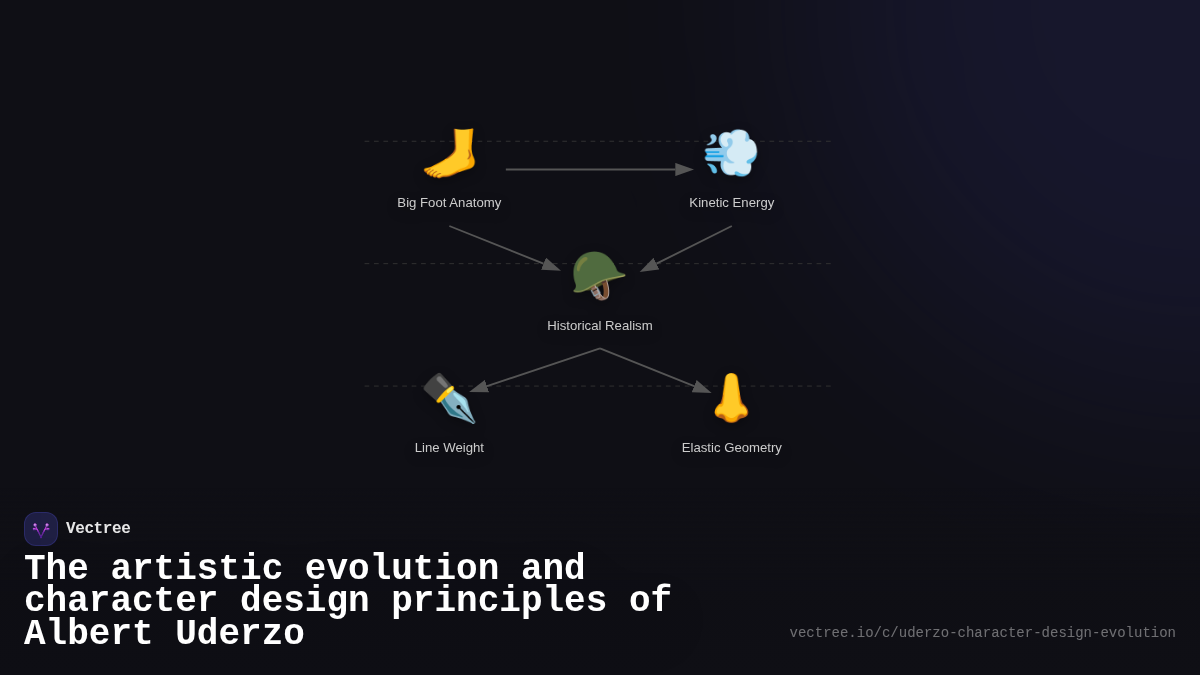 Big Foot Anatomy

Kinetic Energy

Historical Realism

Line Weight

Elastic Geometry

Vectree

The artistic evolution and character design principles of Albert Uderzo

vectree.io/c/uderzo-character-design-evolution